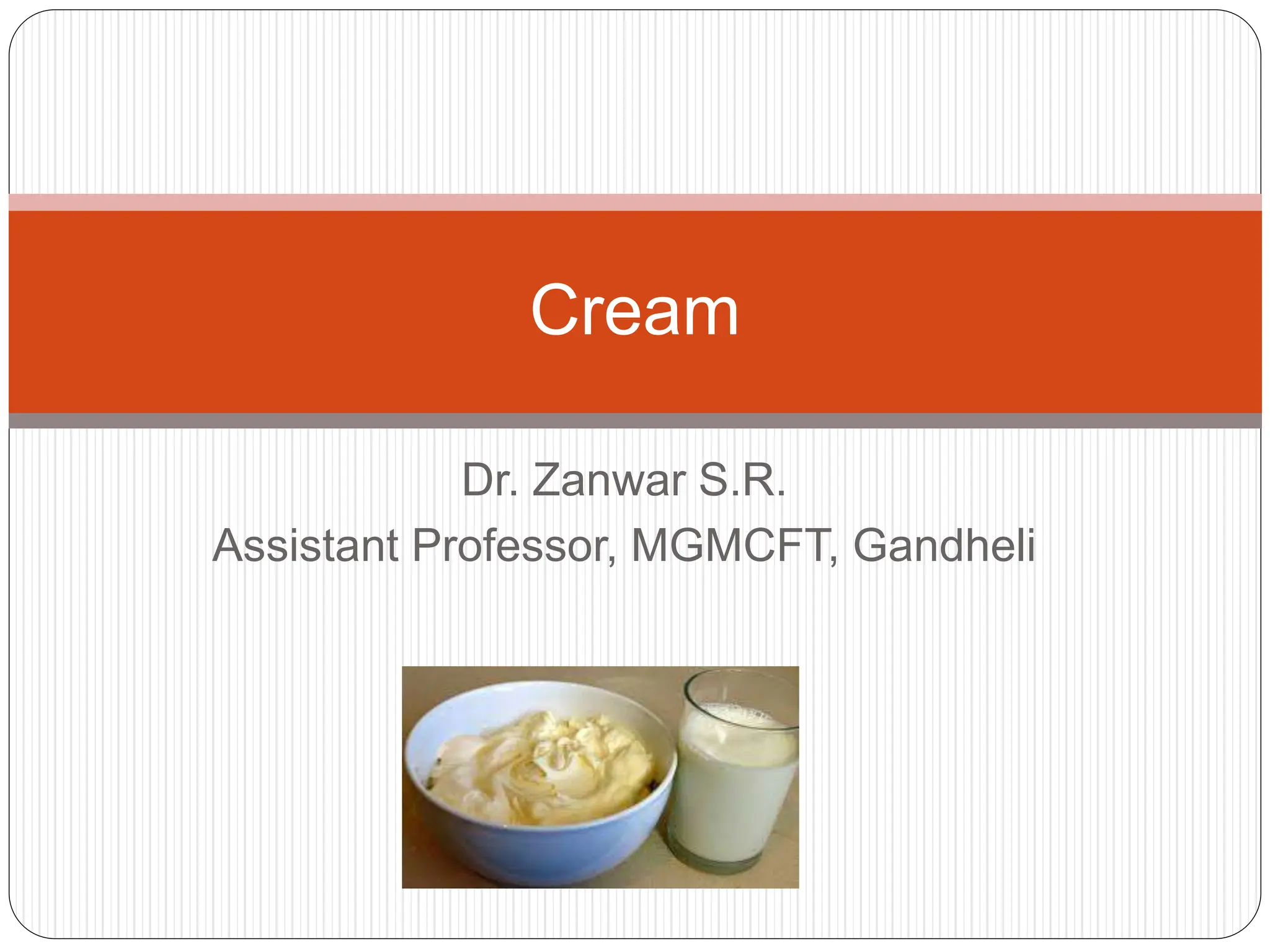 Cream

Dr. Zanwar S.R.
Assistant Professor, MGMCFT, Gandheli